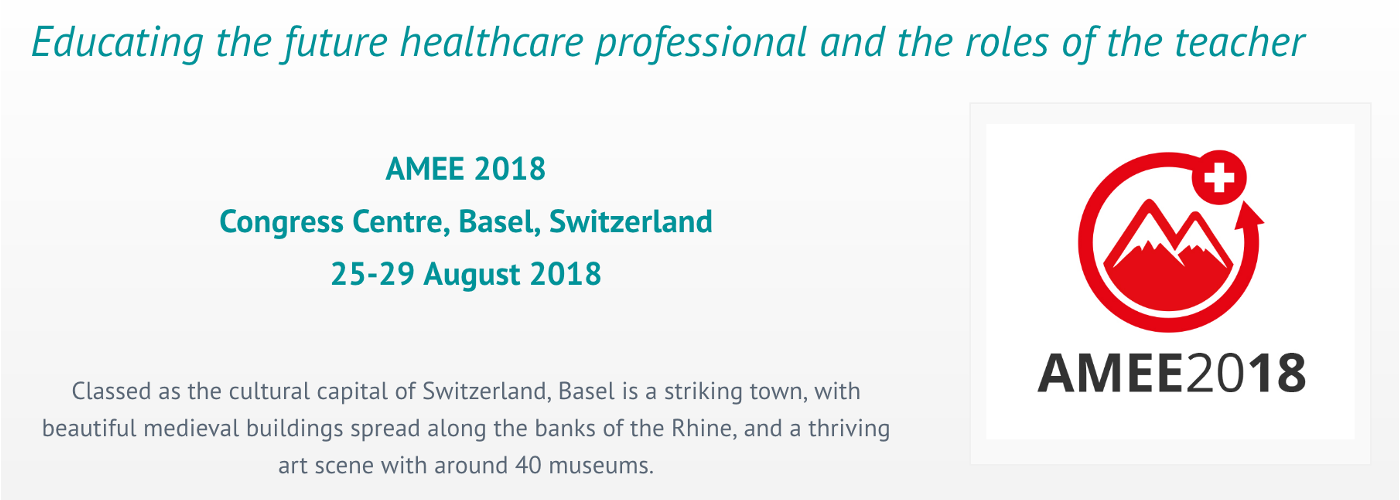 Educating the future healthcare professional and the roles of the teacher

AMEE 2018
Congress Centre, Basel, Switzerland
25-29 August 2018

Classed as the cultural capital of Switzerland, Basel is a striking town, with beautiful medieval buildings spread along the banks of the Rhine, and a thriving art scene with around 40 museums.

AMEE2018